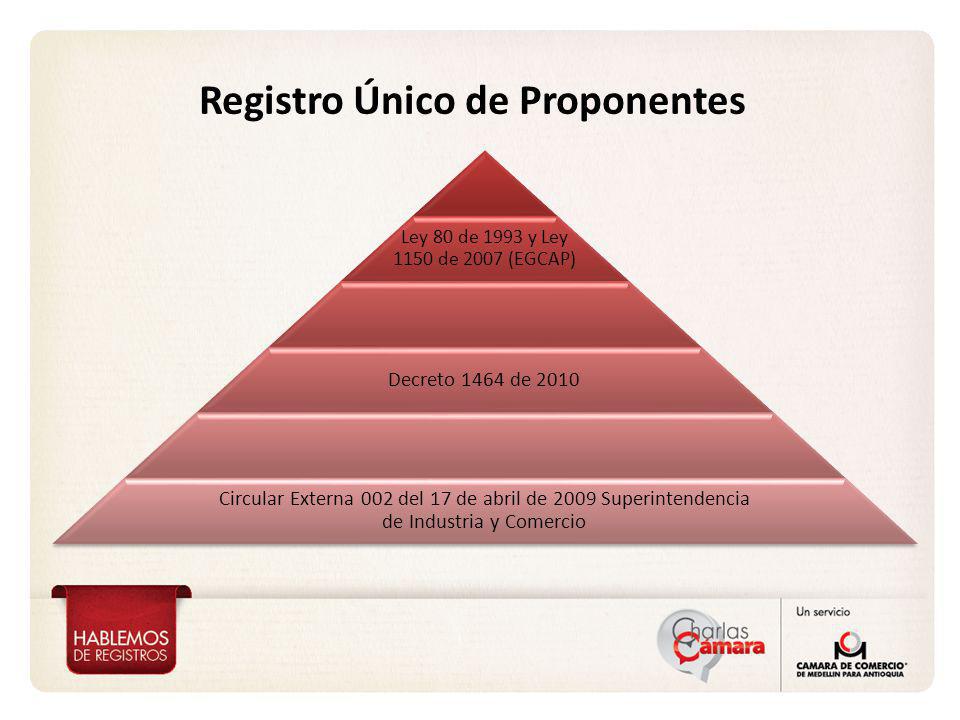 Registro Único de Proponentes

Ley 80 de 1993 y Ley 1150 de 2007 (EGCAP)

Decreto 1464 de 2010

Circular Externa 002 del 17 de abril de 2009 Superintendencia de Industria y Comercio

HABLEMOS DE REGISTROS

Charlas Cámara

Un servicio

CAMARA DE COMERCIO DE MEDELLIN PARA ANTIOQUIA